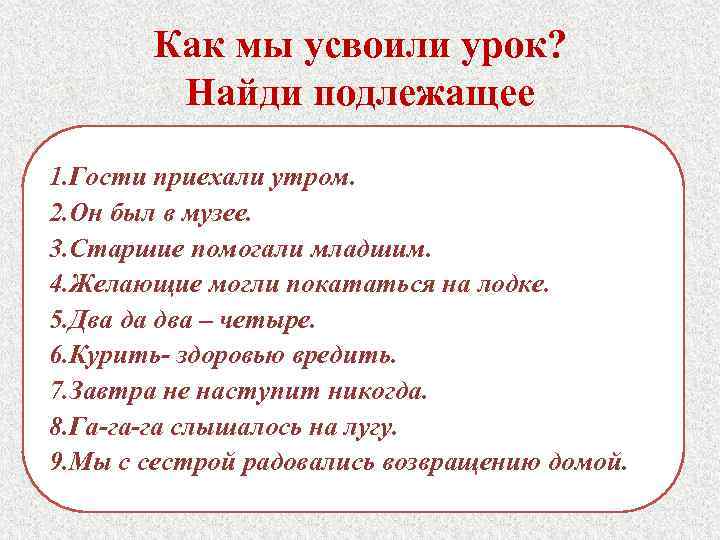 Как мы усвоили урок?
Найди подлежащее

1.Гости приехали утром.
2.Он был в музее.
3.Старшие помогали младшим.
4.Желающие могли покататься на лодке.
5.Два да два – четыре.
6.Курить- здоровью вредить.
7.Завтра не наступит никогда.
8.Га-га-га слышалось на лугу.
9.Мы с сестрой радовались возвращению домой.